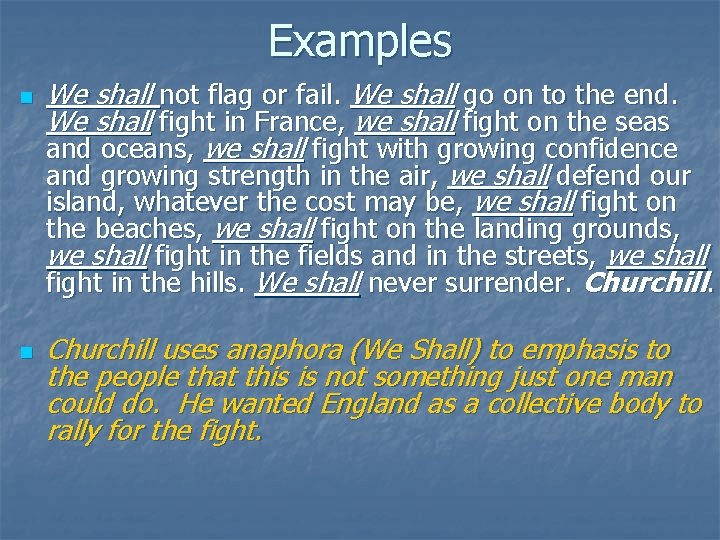 Examples

We shall not flag or fail. We shall go on to the end. We shall fight in France, we shall fight on the seas and oceans, we shall fight with growing confidence and growing strength in the air, we shall defend our island, whatever the cost may be, we shall fight on the beaches, we shall fight on the landing grounds, we shall fight in the fields and in the streets, we shall fight in the hills. We shall never surrender. Churchill.

Churchill uses anaphora (We Shall) to emphasis to the people that this is not something just one man could do. He wanted England as a collective body to rally for the fight.